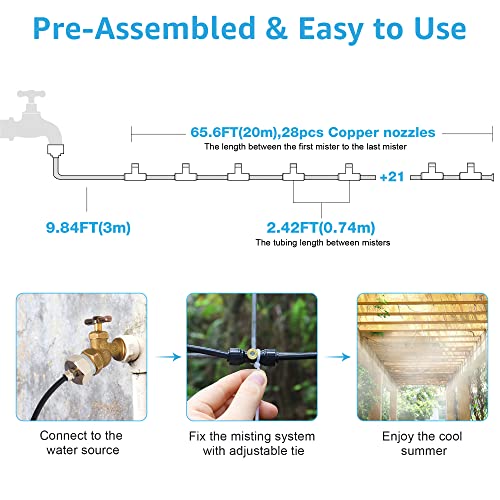 Pre-Assembled & Easy to Use

65.6FT(20m),28pcs Copper nozzles
The length between the first mister to the last mister

+21

9.84FT(3m)

2.42FT(0.74m)
The tubing length between misters

Connect to the water source

Fix the misting system with adjustable tie

Enjoy the cool summer